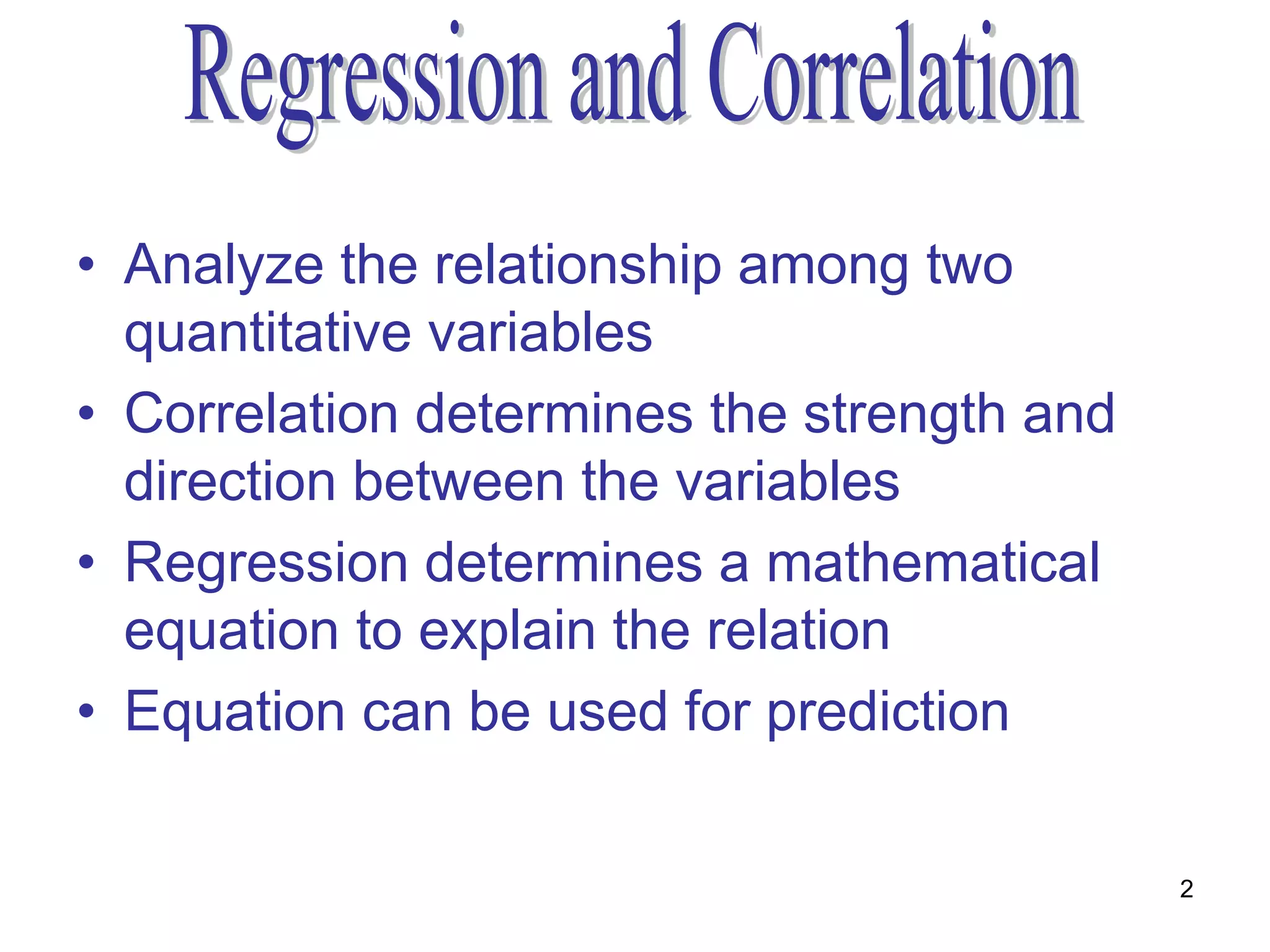 Regression and Correlation

• Analyze the relationship among two quantitative variables
• Correlation determines the strength and direction between the variables
• Regression determines a mathematical equation to explain the relation
• Equation can be used for prediction

2